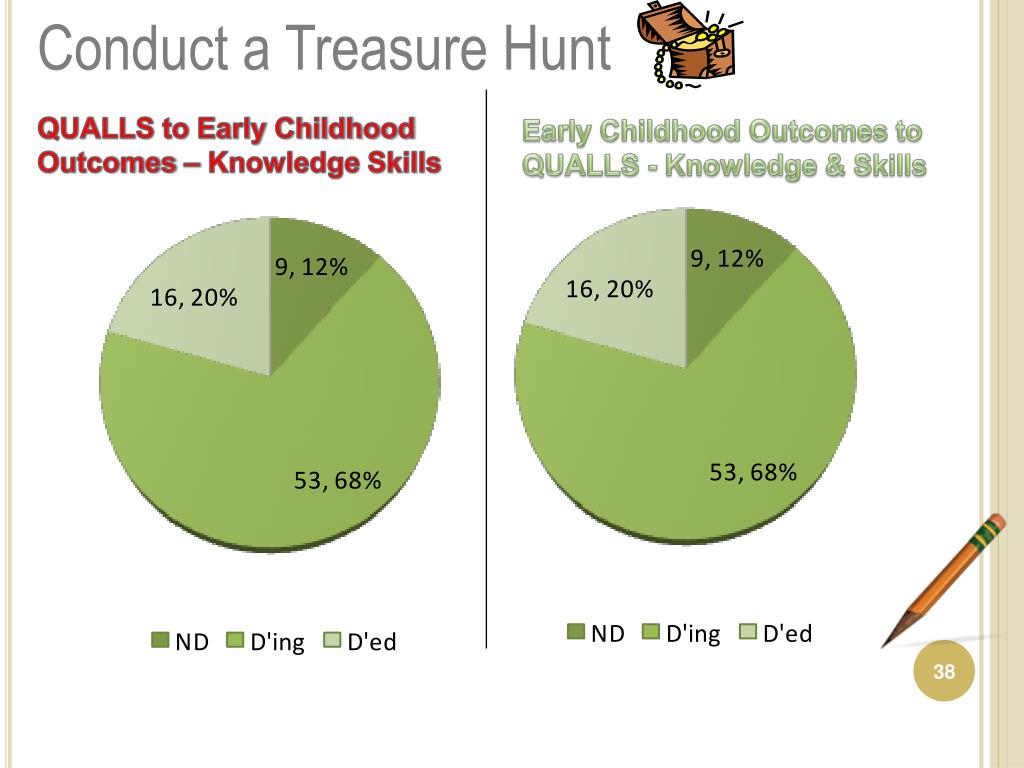 Conduct a Treasure Hunt

QUALLS to Early Childhood Outcomes – Knowledge Skills

9, 12%
16, 20%
53, 68%

ND D'ing D'ed

Early Childhood Outcomes to QUALLS - Knowledge & Skills

9, 12%
16, 20%
53, 68%

ND D'ing D'ed

38